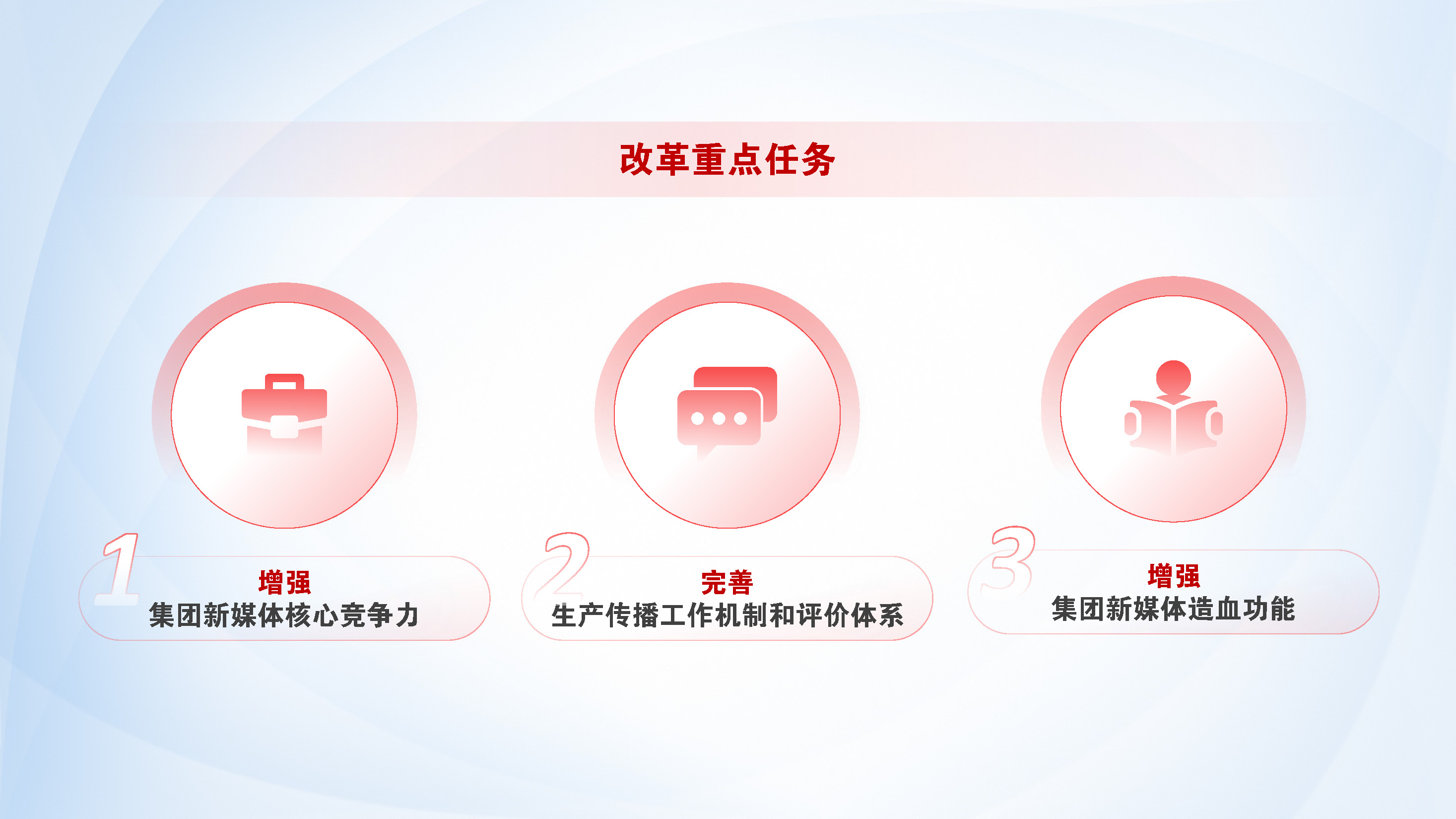 改革重点任务

1
增强
集团新媒体核心竞争力

2
完善
生产传播工作机制和评价体系

3
增强
集团新媒体造血功能